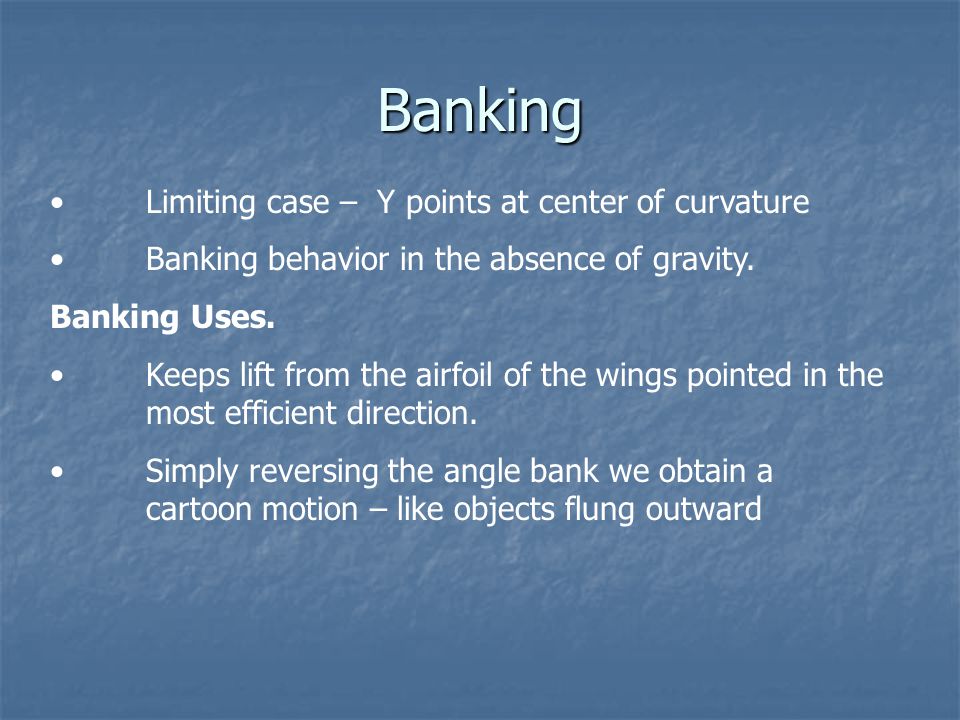 Banking

• Limiting case – Y points at center of curvature

• Banking behavior in the absence of gravity.

Banking Uses.

• Keeps lift from the airfoil of the wings pointed in the most efficient direction.

• Simply reversing the angle bank we obtain a cartoon motion – like objects flung outward